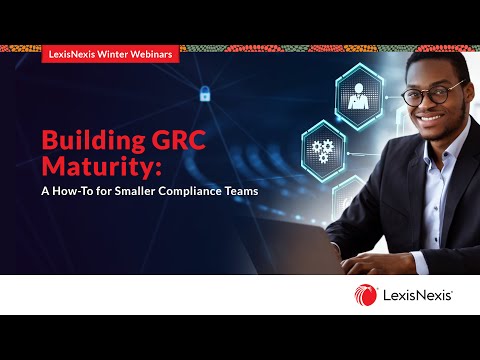 LexisNexis Winter Webinars

Building GRC Maturity:

A How-To for Smaller Compliance Teams

LexisNexis®